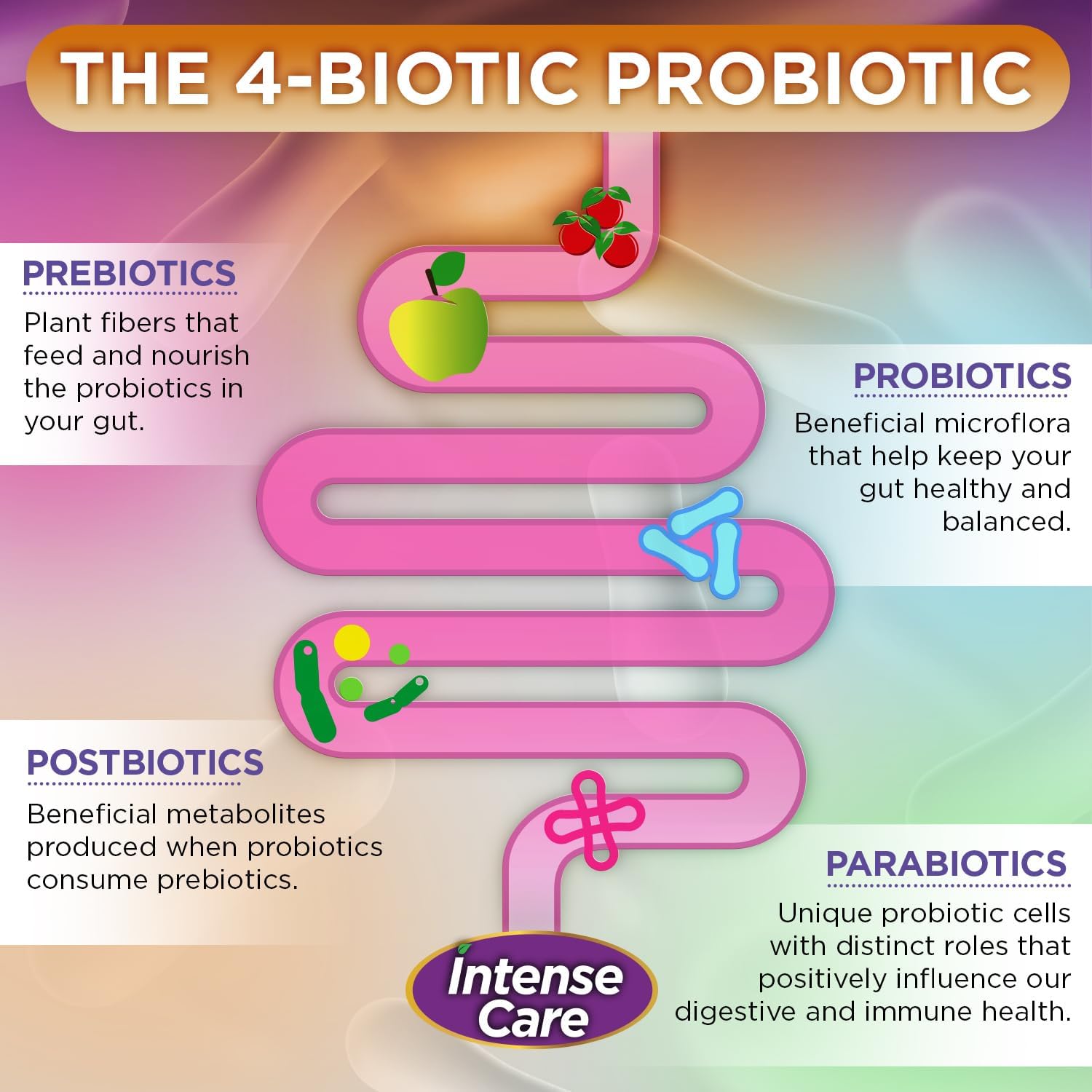 THE 4-BIOTIC PROBIOTIC

PREBIOTICS
Plant fibers that feed and nourish the probiotics in your gut.

PROBIOTICS
Beneficial microflora that help keep your gut healthy and balanced.

POSTBIOTICS
Beneficial metabolites produced when probiotics consume prebiotics.

PARABIOTICS
Unique probiotic cells with distinct roles that positively influence our digestive and immune health.

Intense Care